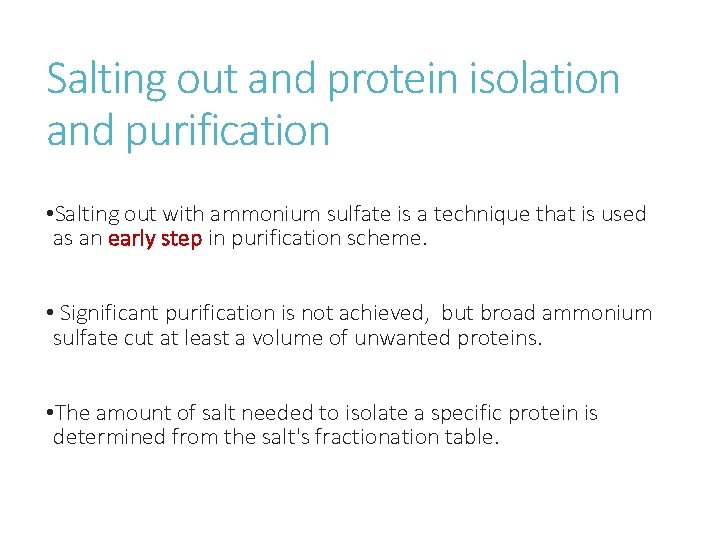 Salting out and protein isolation and purification

•Salting out with ammonium sulfate is a technique that is used as an early step in purification scheme.

• Significant purification is not achieved,  but broad ammonium sulfate cut at least a volume of unwanted proteins.

•The amount of salt needed to isolate a specific protein is determined from the salt's fractionation table.